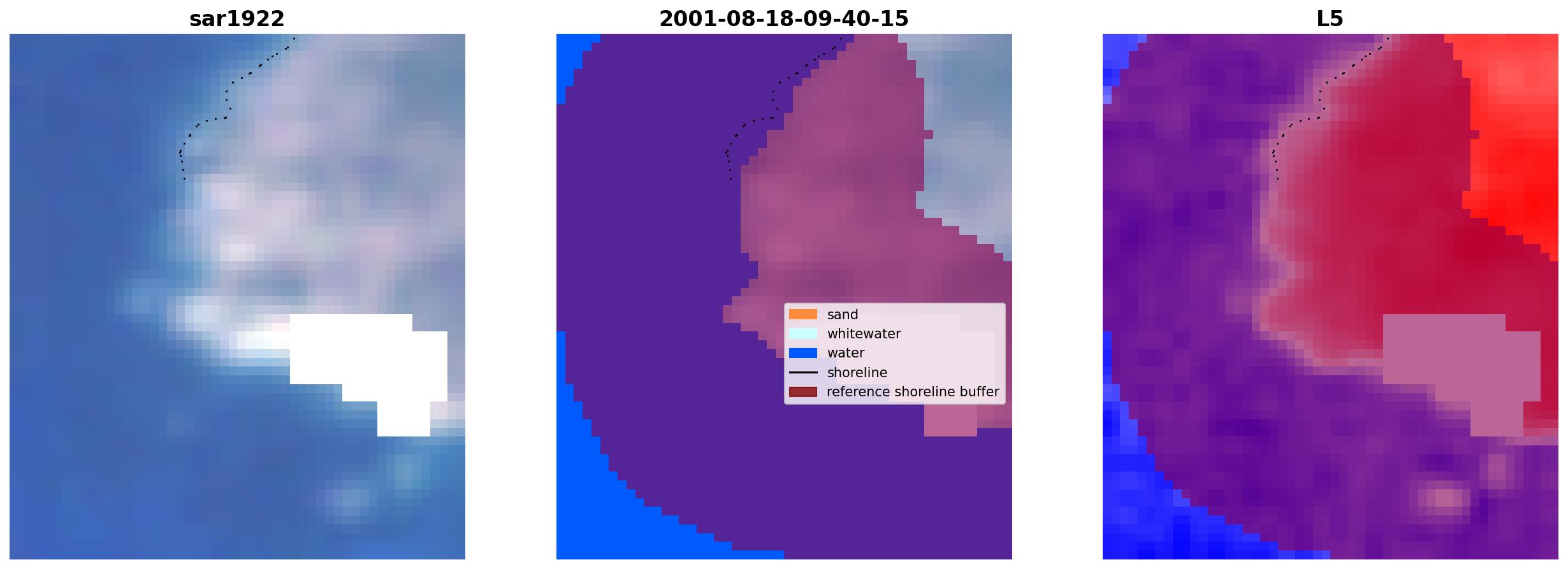 sar1922

2001-08-18-09-40-15

sand
whitewater
water
shoreline
reference shoreline buffer

L5